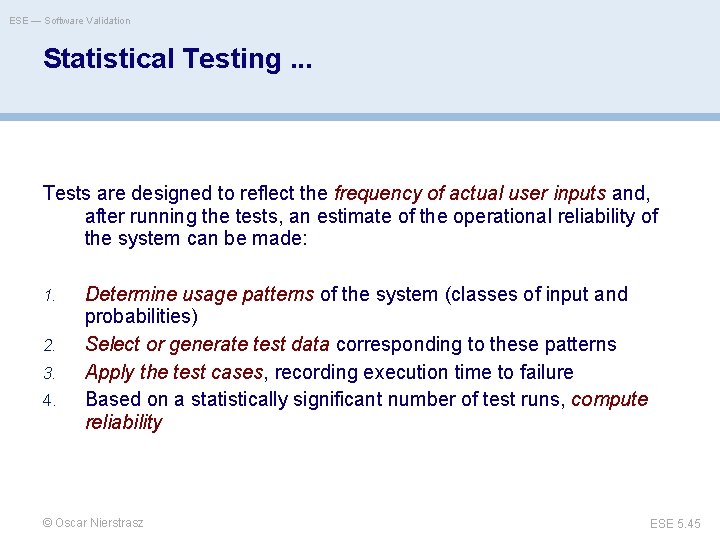 ESE — Software Validation

Statistical Testing ...

Tests are designed to reflect the frequency of actual user inputs and, after running the tests, an estimate of the operational reliability of the system can be made:

1. Determine usage patterns of the system (classes of input and probabilities)
2. Select or generate test data corresponding to these patterns
3. Apply the test cases, recording execution time to failure
4. Based on a statistically significant number of test runs, compute reliability

© Oscar Nierstrasz

ESE 5.45